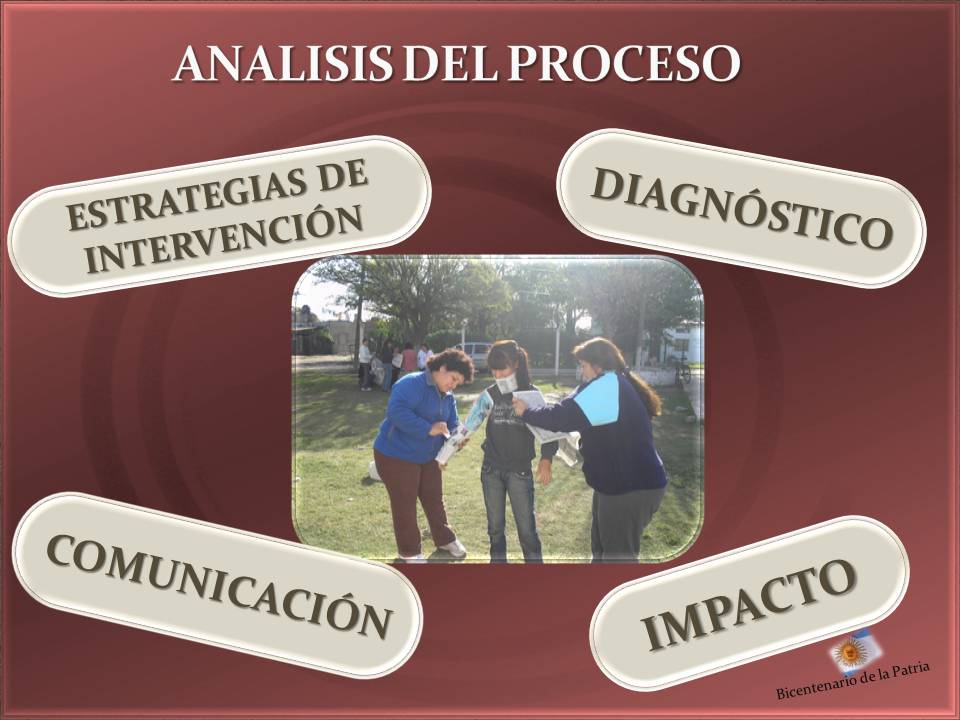 ANALISIS DEL PROCESO

ESTRATEGIAS DE INTERVENCIÓN

DIAGNÓSTICO

COMUNICACIÓN

IMPACTO

Bicentenario de la Patria